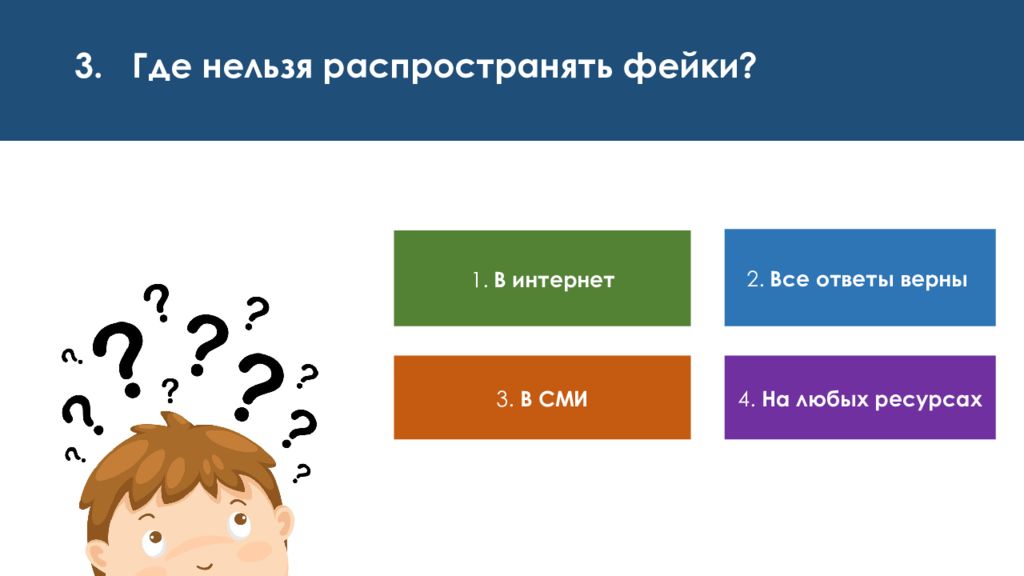 3. Где нельзя распространять фейки?

1. В интернет

2. Все ответы верны

3. В СМИ

4. На любых ресурсах